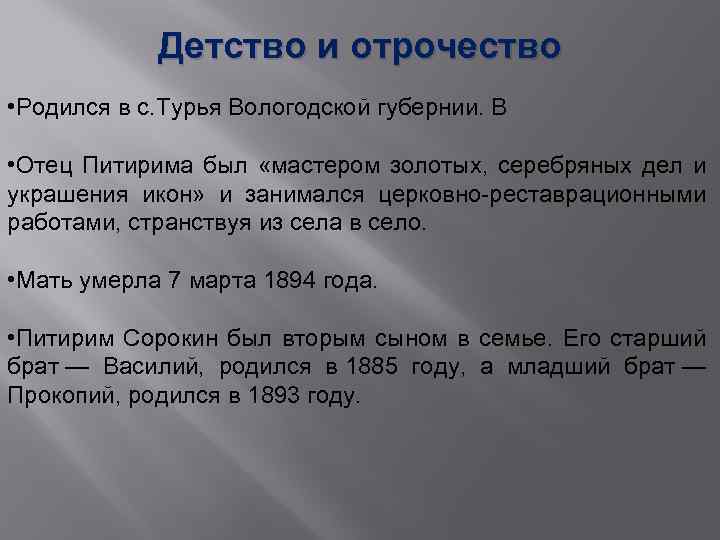 Детство и отрочество

•Родился в с.Турья Вологодской губернии. В

•Отец Питирима был «мастером золотых, серебряных дел и украшения икон» и занимался церковно-реставрационными работами, странствуя из села в село.

•Мать умерла 7 марта 1894 года.

•Питирим Сорокин был вторым сыном в семье. Его старший брат — Василий, родился в 1885 году, а младший брат — Прокопий, родился в 1893 году.